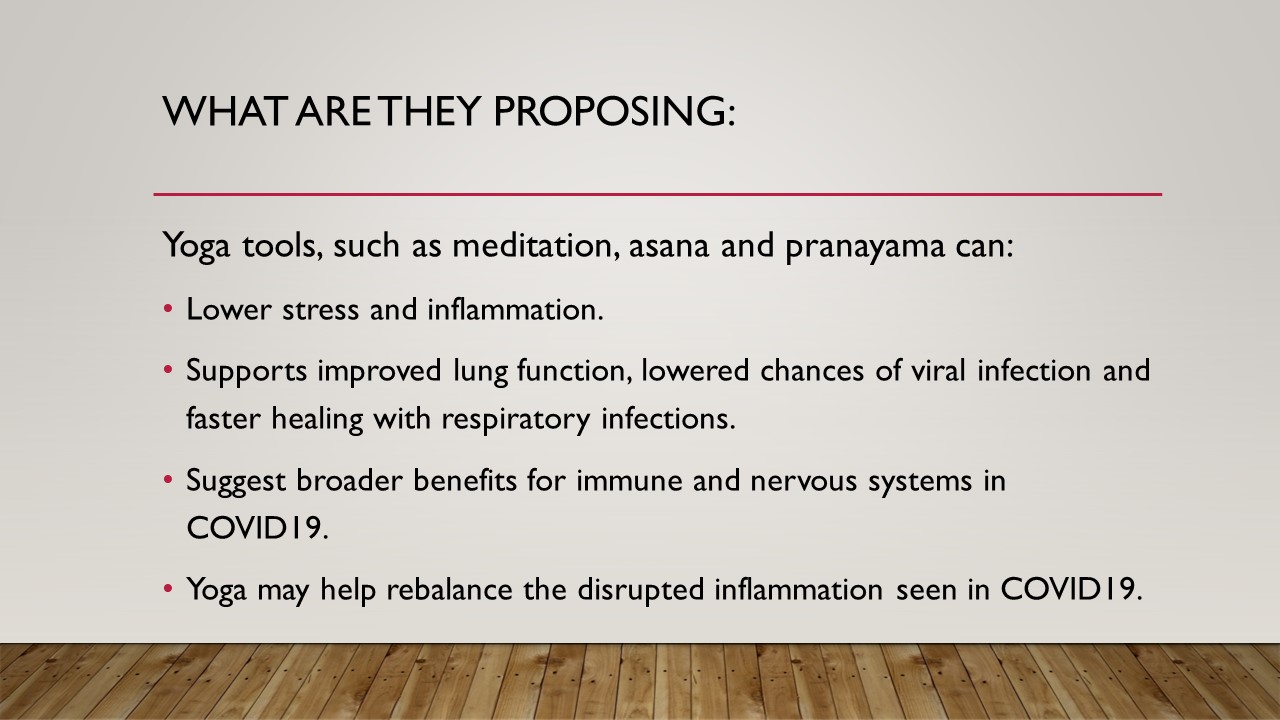 WHAT ARE THEY PROPOSING:

Yoga tools, such as meditation, asana and pranayama can:

• Lower stress and inflammation.

• Supports improved lung function, lowered chances of viral infection and faster healing with respiratory infections.

• Suggest broader benefits for immune and nervous systems in COVID19.

• Yoga may help rebalance the disrupted inflammation seen in COVID19.